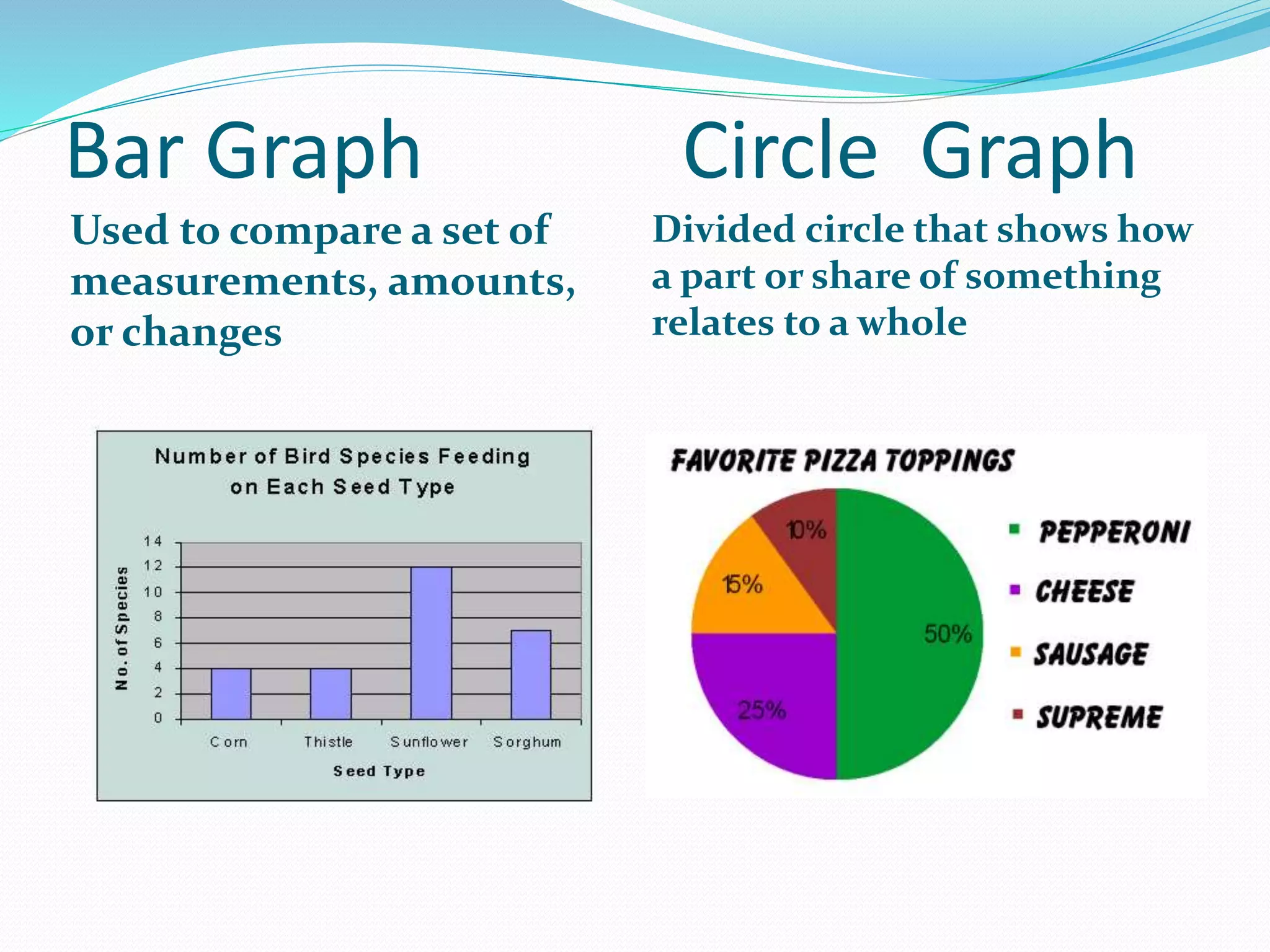 Bar Graph

Used to compare a set of measurements, amounts, or changes

Number of Bird Species Feeding on Each Seed Type

No. of Species

14
12
10
8
6
4
2
0

Corn Thistle Sunflower Sorghum

Seed Type

Circle Graph

Divided circle that shows how a part or share of something relates to a whole

FAVORITE PIZZA TOPPINGS

10%
15%
50%
25%

PEPPERONI
CHEESE
SAUSAGE
SUPREME